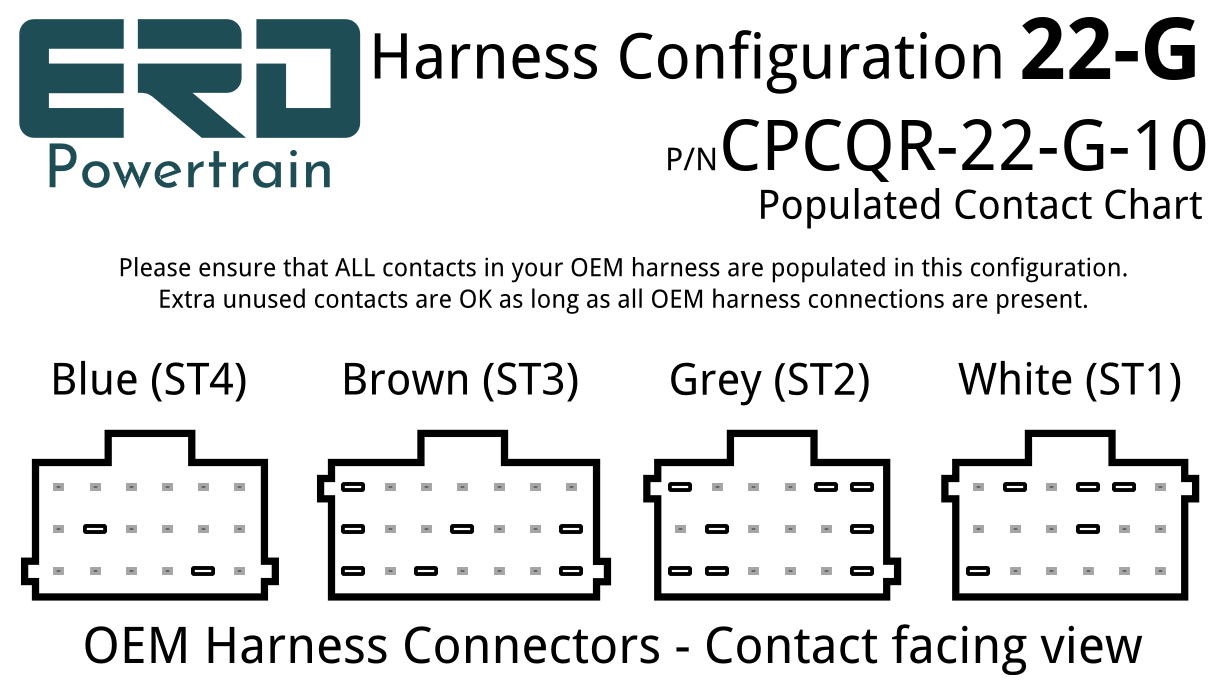 ERD
Powertrain

Harness Configuration 22-G
P/N CPCQR-22-G-10
Populated Contact Chart

Please ensure that ALL contacts in your OEM harness are populated in this configuration.
Extra unused contacts are OK as long as all OEM harness connections are present.

Blue (ST4)
Brown (ST3)
Grey (ST2)
White (ST1)

OEM Harness Connectors - Contact facing view